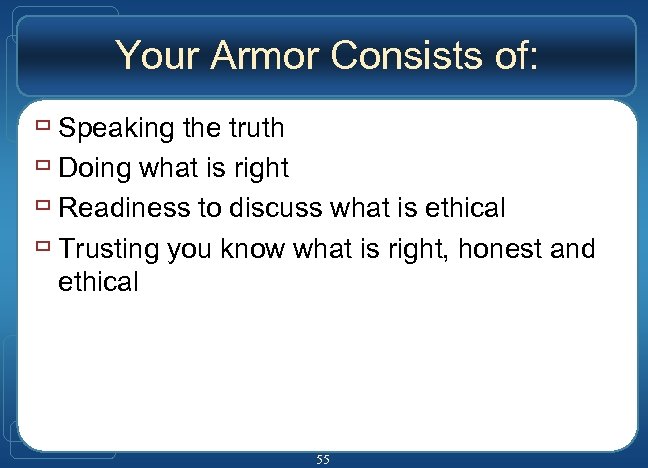 Your Armor Consists of:

- Speaking the truth
- Doing what is right
- Readiness to discuss what is ethical
- Trusting you know what is right, honest and ethical

55